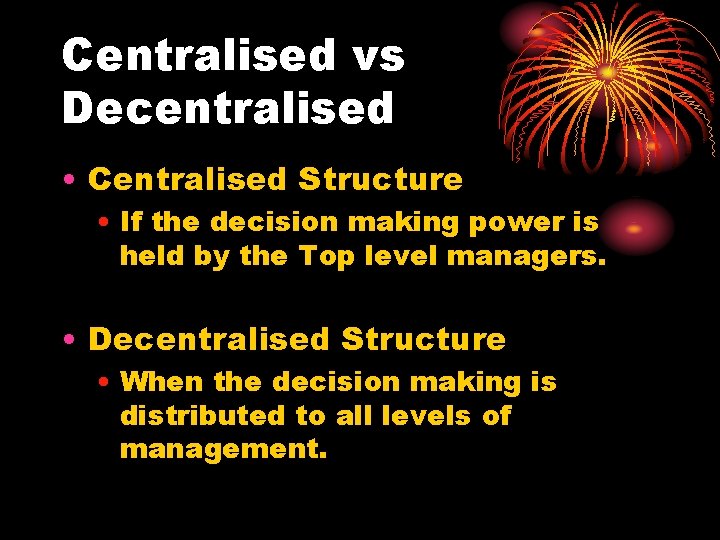 Centralised vs Decentralised

• Centralised Structure
  • If the decision making power is held by the Top level managers.

• Decentralised Structure
  • When the decision making is distributed to all levels of management.